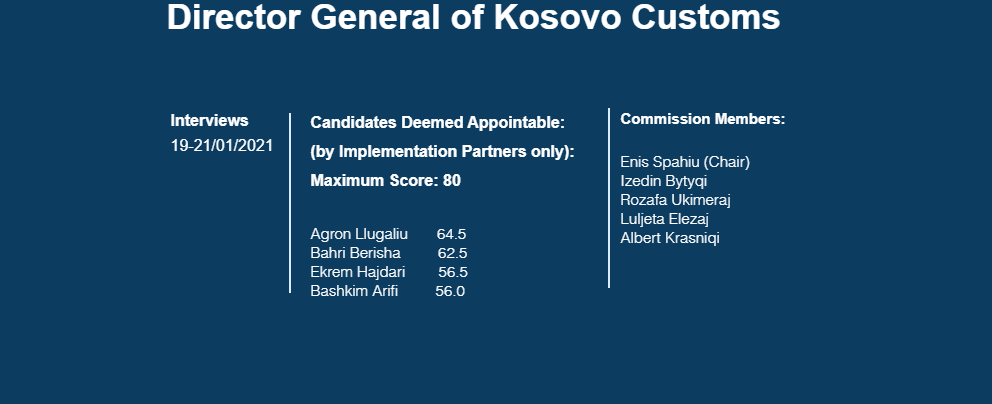 Director General of Kosovo Customs

Interviews
19-21/01/2021

Candidates Deemed Appointable:
(by Implementation Partners only):
Maximum Score: 80

Agron Llugaliu 64.5
Bahri Berisha 62.5
Ekrem Hajdari 56.5
Bashkim Arifi 56.0

Commission Members:

Enis Spahiu (Chair)
Izedin Bytyqi
Rozafa Ukimeraj
Luljeta Elezaj
Albert Krasniqi